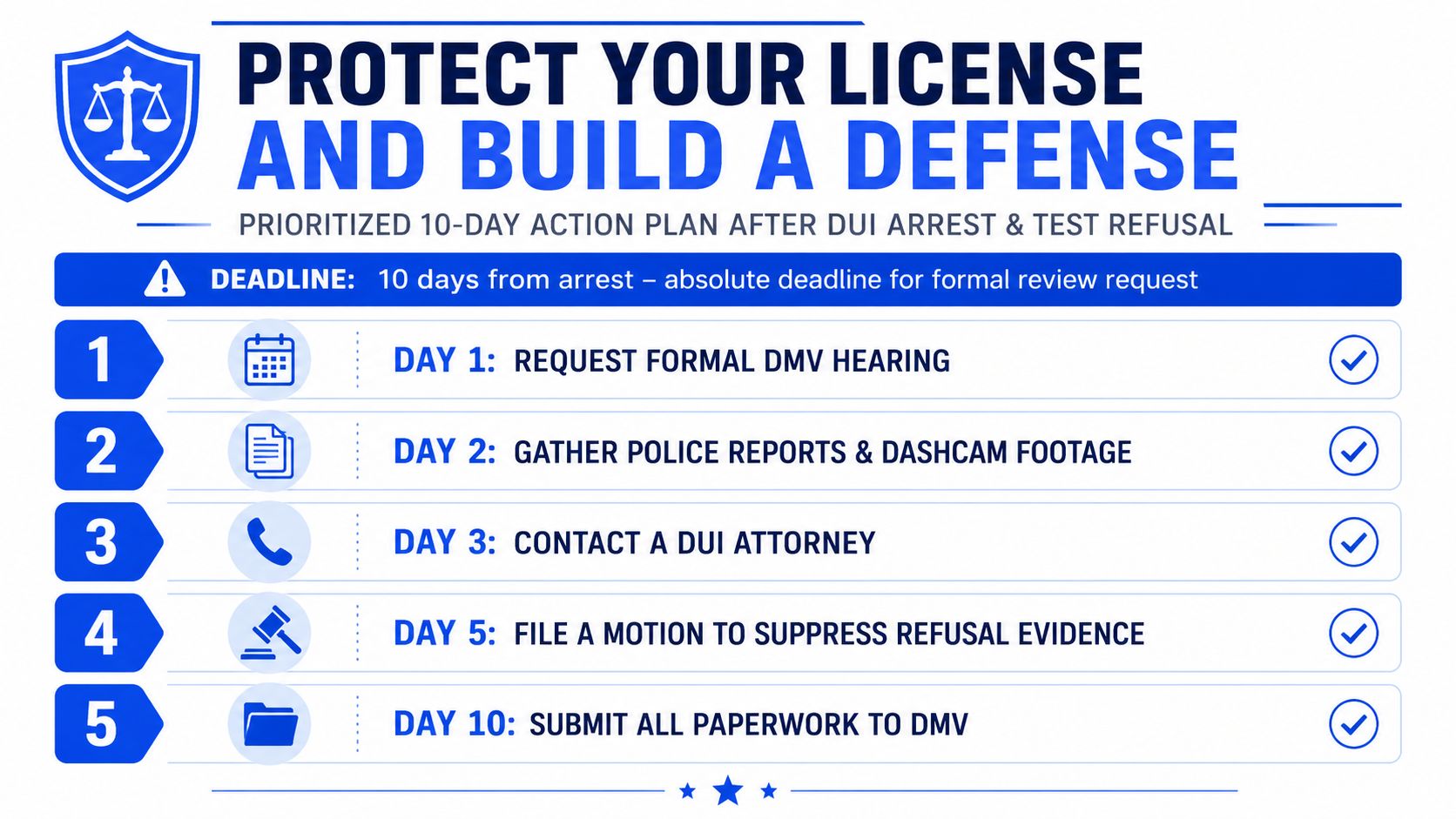 PROTECT YOUR LICENSE
AND BUILD A DEFENSE

PRIORITIZED 10-DAY ACTION PLAN AFTER DUI ARREST & TEST REFUSAL

DEADLINE: 10 days from arrest – absolute deadline for formal review request

1 DAY 1: REQUEST FORMAL DMV HEARING

2 DAY 2: GATHER POLICE REPORTS & DASHCAM FOOTAGE

3 DAY 3: CONTACT A DUI ATTORNEY

4 DAY 5: FILE A MOTION TO SUPPRESS REFUSAL EVIDENCE

5 DAY 10: SUBMIT ALL PAPERWORK TO DMV